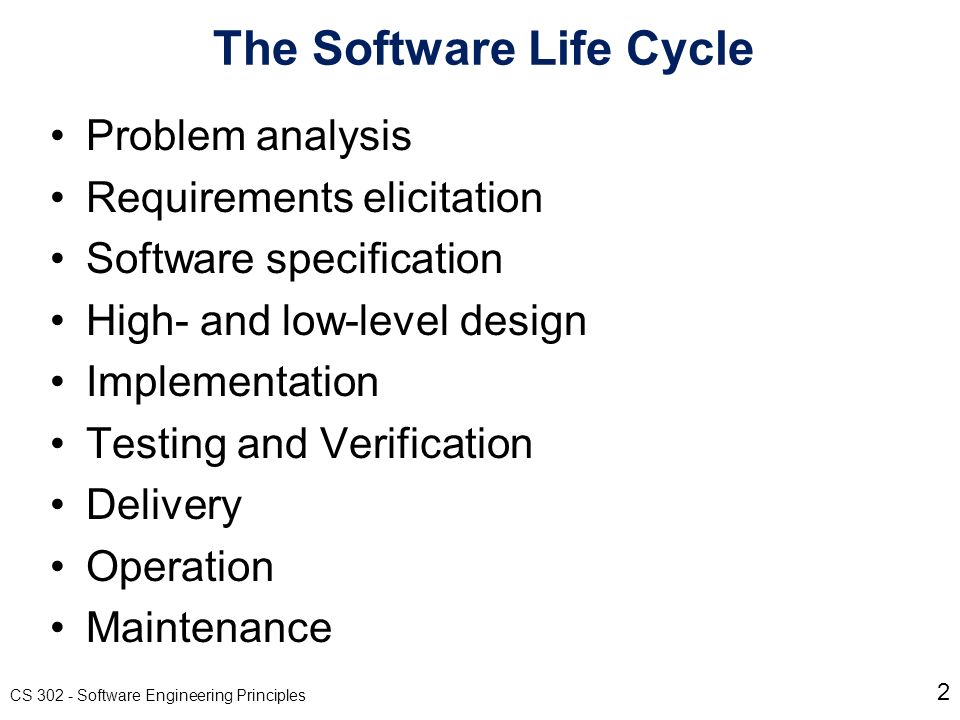 The Software Life Cycle

• Problem analysis
• Requirements elicitation
• Software specification
• High- and low-level design
• Implementation
• Testing and Verification
• Delivery
• Operation
• Maintenance

CS 302 - Software Engineering Principles

2